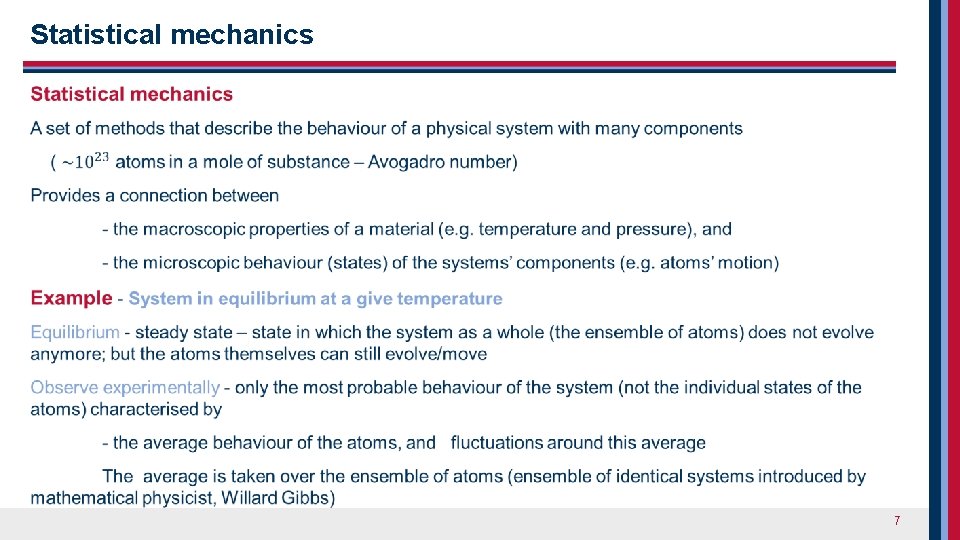 Statistical mechanics

Statistical mechanics

A set of methods that describe the behaviour of a physical system with many components ( $\sim 10^{23}$ atoms in a mole of substance – Avogadro number)

Provides a connection between

- the macroscopic properties of a material (e.g. temperature and pressure), and

- the microscopic behaviour (states) of the systems' components (e.g. atoms' motion)

Example - System in equilibrium at a give temperature

Equilibrium - steady state – state in which the system as a whole (the ensemble of atoms) does not evolve anymore; but the atoms themselves can still evolve/move

Observe experimentally - only the most probable behaviour of the system (not the individual states of the atoms) characterised by

- the average behaviour of the atoms, and fluctuations around this average

The average is taken over the ensemble of atoms (ensemble of identical systems introduced by mathematical physicist, Willard Gibbs)

7